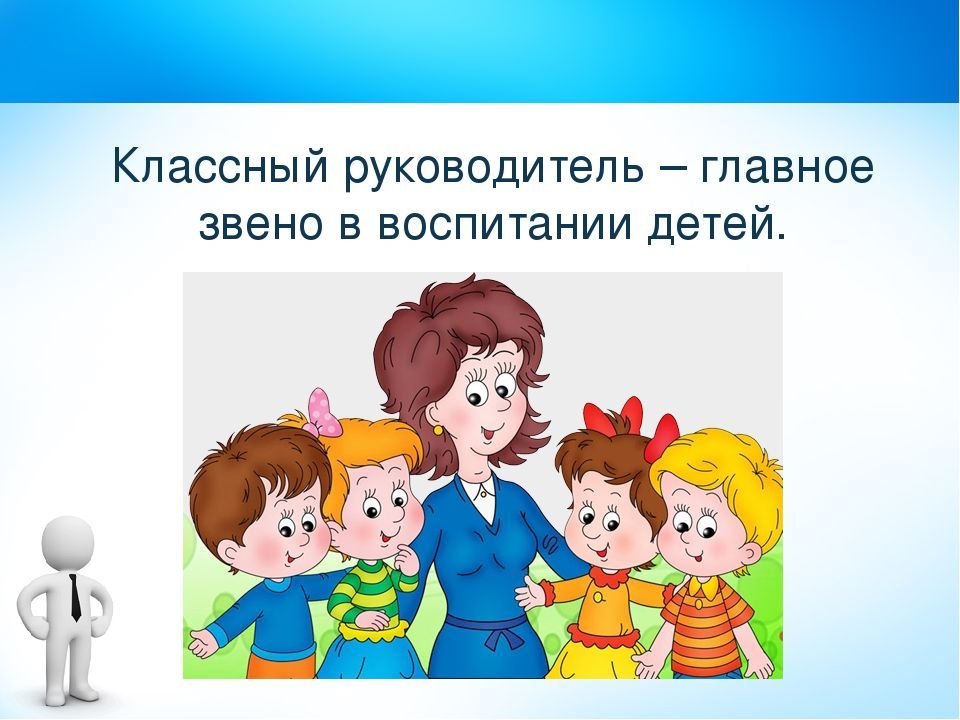 Классный руководитель – главное звено в воспитании детей.